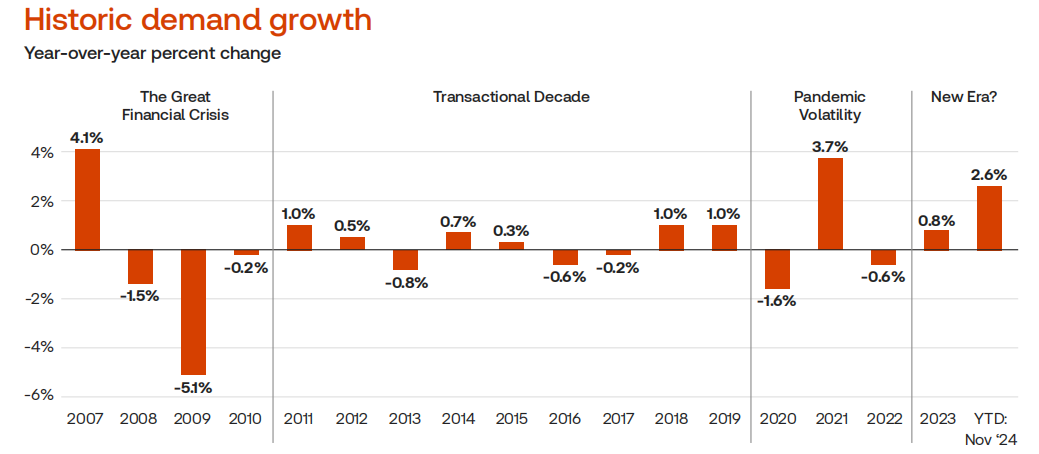 Historic demand growth

Year-over-year percent change

The Great Financial Crisis

Transactional Decade

Pandemic Volatility

New Era?

4%
2%
0%
-2%
-4%
-6%

4.1%
-1.5%
-5.1%
-0.2%
1.0%
0.5%
-0.8%
0.7%
0.3%
-0.6%
-0.2%
1.0%
1.0%
-1.6%
3.7%
-0.6%
0.8%
2.6%

2007 2008 2009 2010 2011 2012 2013 2014 2015 2016 2017 2018 2019 2020 2021 2022 2023 YTD: Nov '24